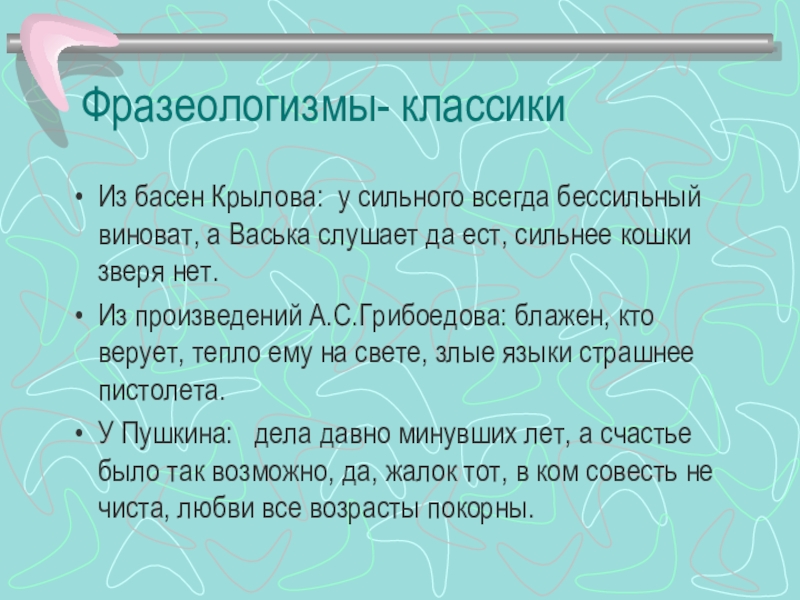 Фразеологизмы- классики

• Из басен Крылова: у сильного всегда бессильный виноват, а Васька слушает да ест, сильнее кошки зверя нет.

• Из произведений А.С.Грибоедова: блажен, кто верует, тепло ему на свете, злые языки страшнее пистолета.

• У Пушкина: дела давно минувших лет, а счастье было так возможно, да, жалок тот, в ком совесть не чиста, любви все возрасты покорны.